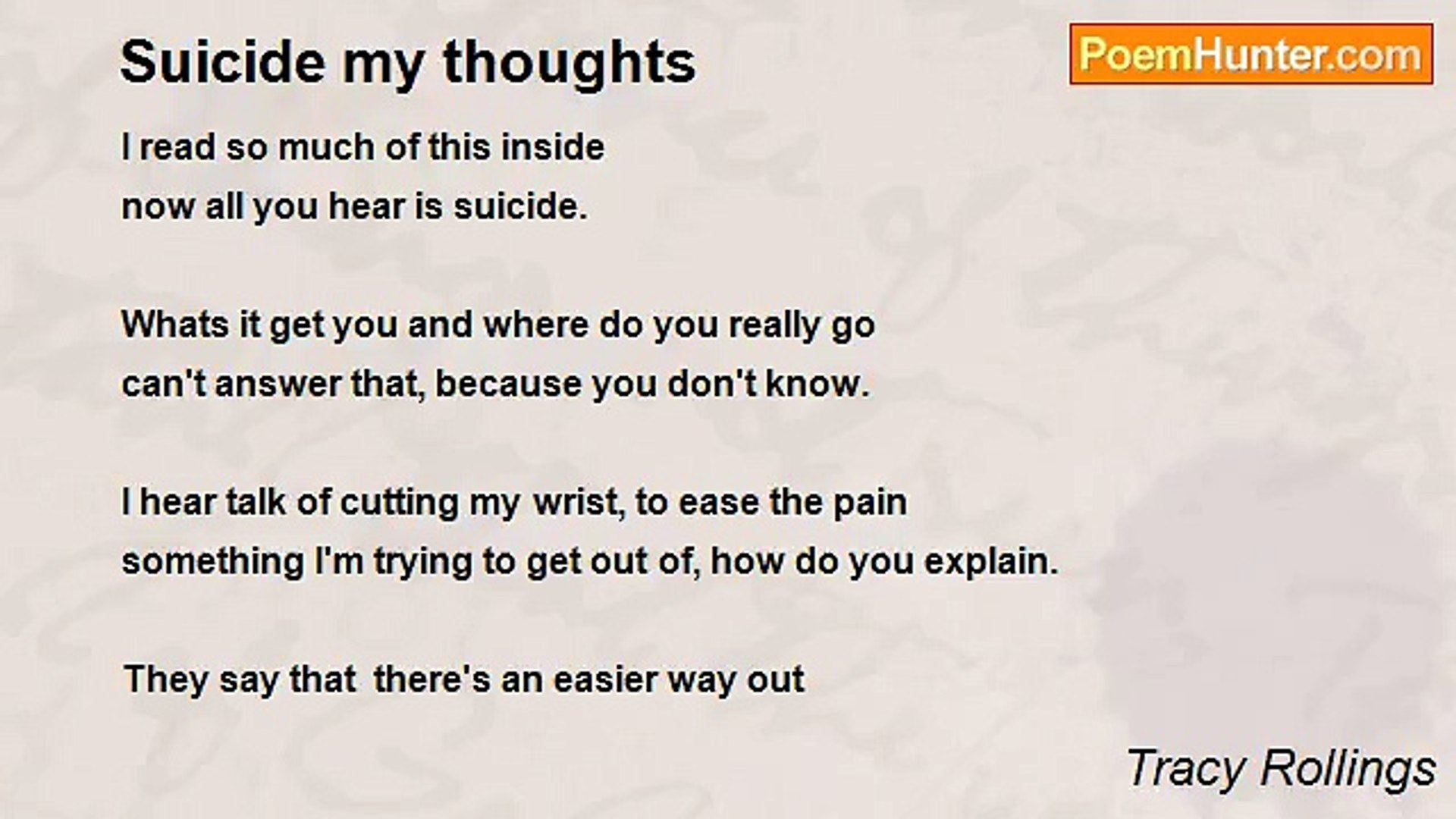 Suicide my thoughts

PoemHunter.com

I read so much of this inside
now all you hear is suicide.

Whats it get you and where do you really go
can't answer that, because you don't know.

I hear talk of cutting my wrist, to ease the pain
something I'm trying to get out of, how do you explain.

They say that there's an easier way out

Tracy Rollings